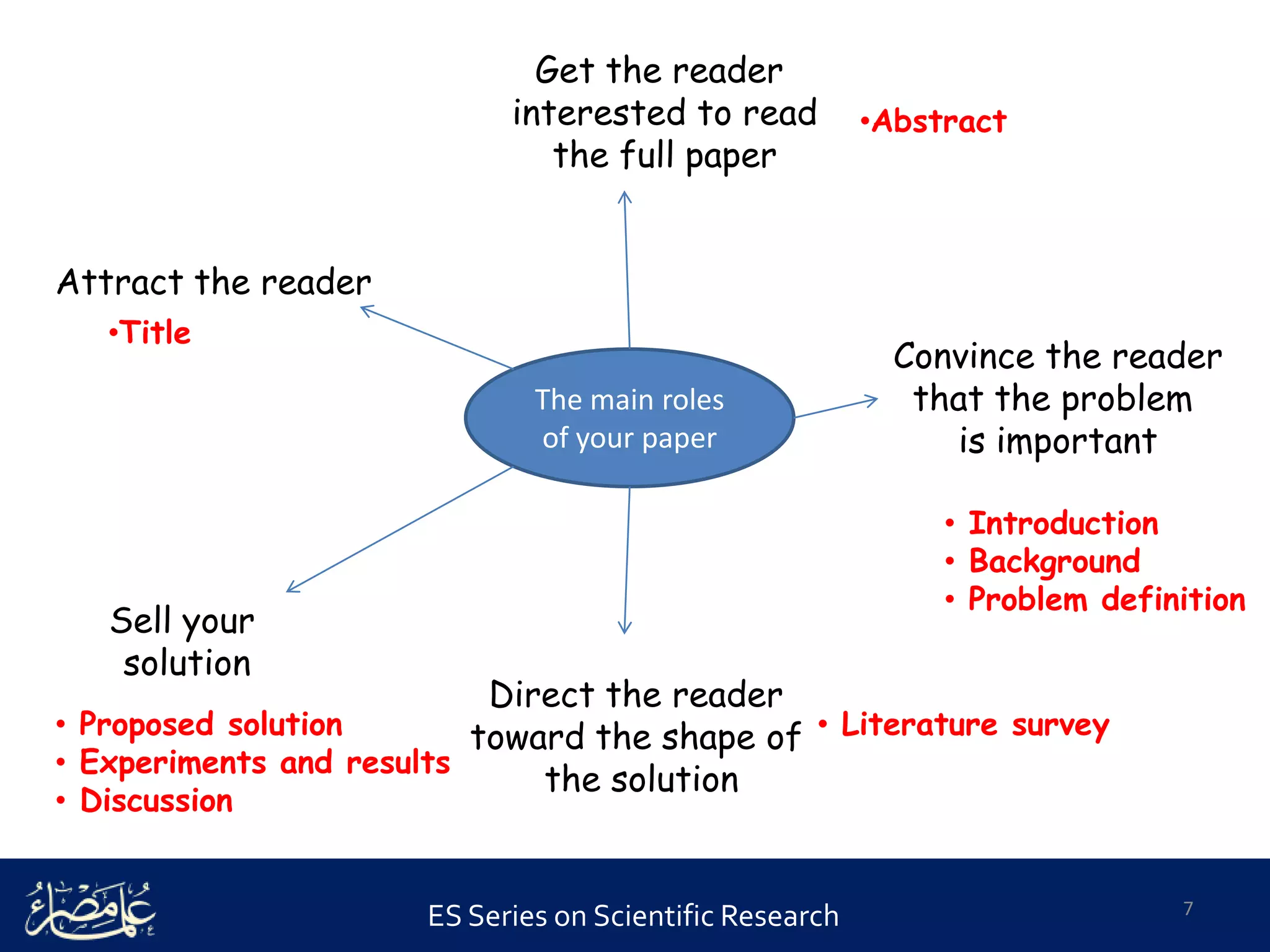 Get the reader interested to read the full paper

•Abstract

Attract the reader

•Title

The main roles of your paper

Convince the reader that the problem is important

• Introduction
• Background
• Problem definition

Sell your solution

• Proposed solution
• Experiments and results
• Discussion

Direct the reader toward the shape of the solution

• Literature survey

علماء مصر

ES Series on Scientific Research

7